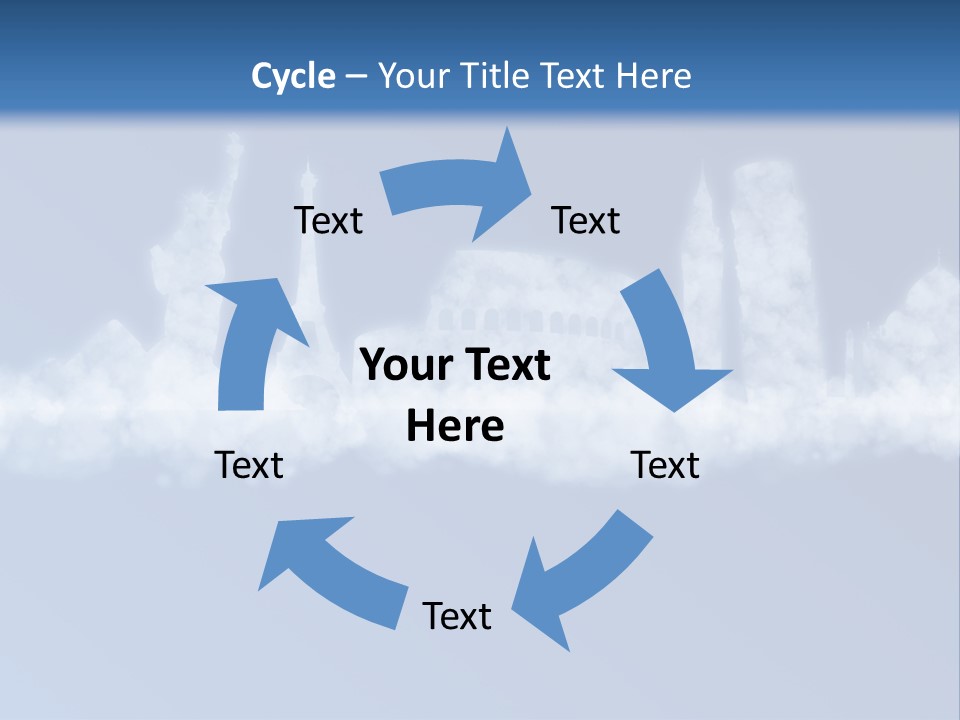 Cycle – Your Title Text Here

Text

Text

Your Text Here

Text

Text

Text